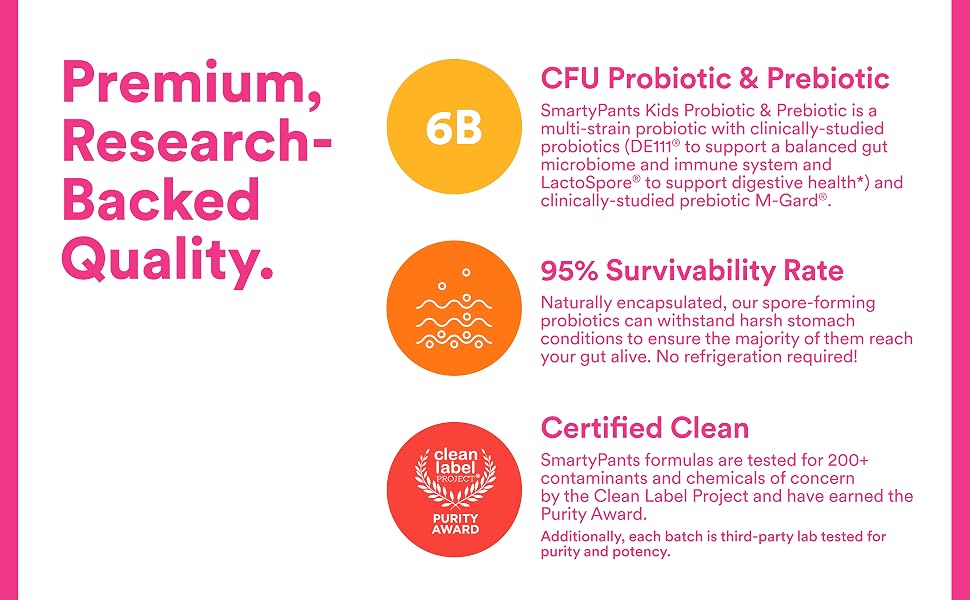 Premium, Research-Backed Quality.

6B

CFU Probiotic & Prebiotic

SmartyPants Kids Probiotic & Prebiotic is a multi-strain probiotic with clinically-studied probiotics (DE111® to support a balanced gut microbiome and immune system and LactoSpore® to support digestive health*) and clinically-studied prebiotic M-Gard®.

95% Survivability Rate

Naturally encapsulated, our spore-forming probiotics can withstand harsh stomach conditions to ensure the majority of them reach your gut alive. No refrigeration required!

clean label PROJECT® PURITY AWARD

Certified Clean

SmartyPants formulas are tested for 200+ contaminants and chemicals of concern by the Clean Label Project and have earned the Purity Award.

Additionally, each batch is third-party lab tested for purity and potency.